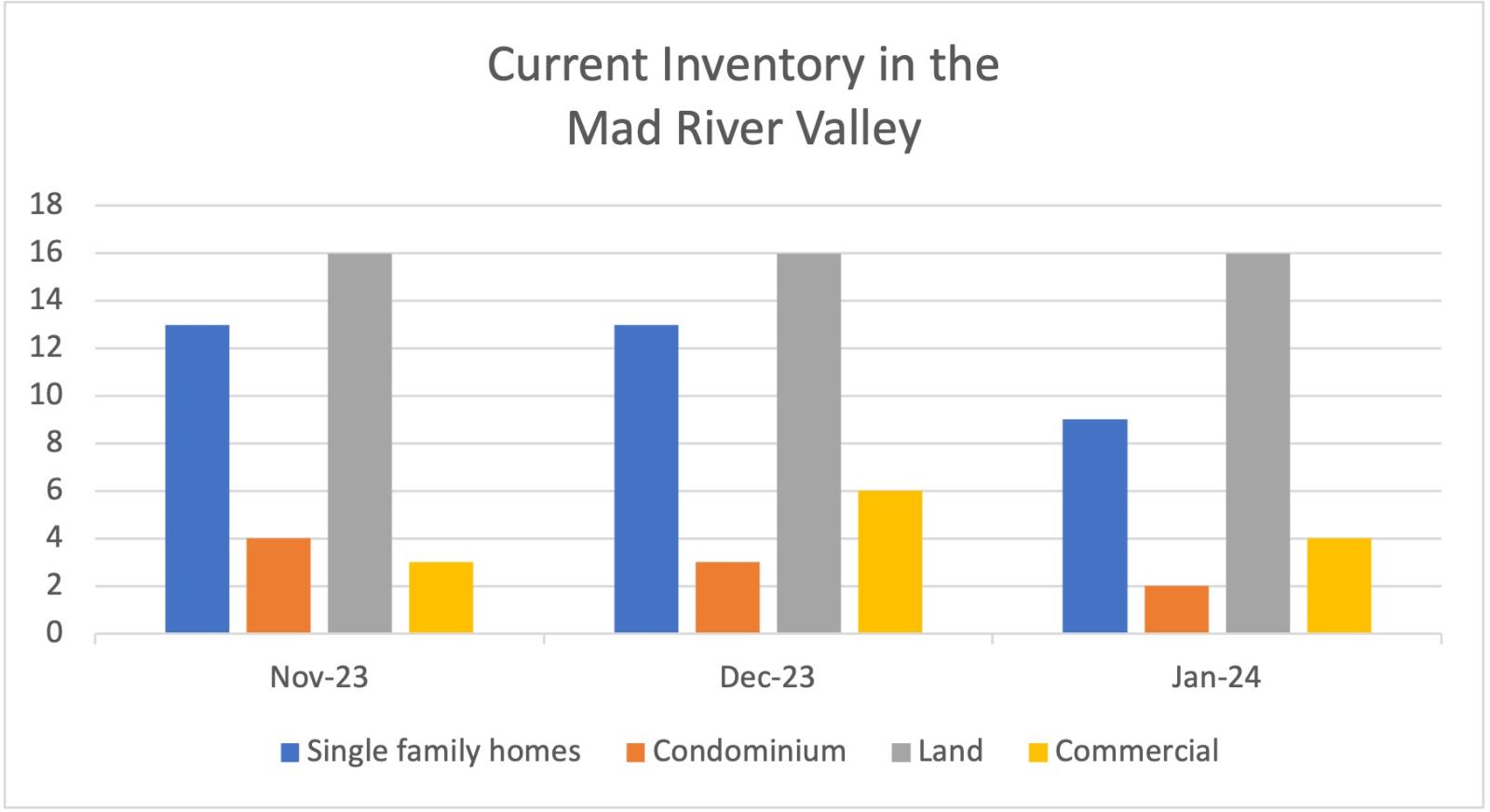 Current Inventory in the Mad River Valley

18
16
14
12
10
8
6
4
2
0

Nov-23
Dec-23
Jan-24

Single family homes
Condominium
Land
Commercial